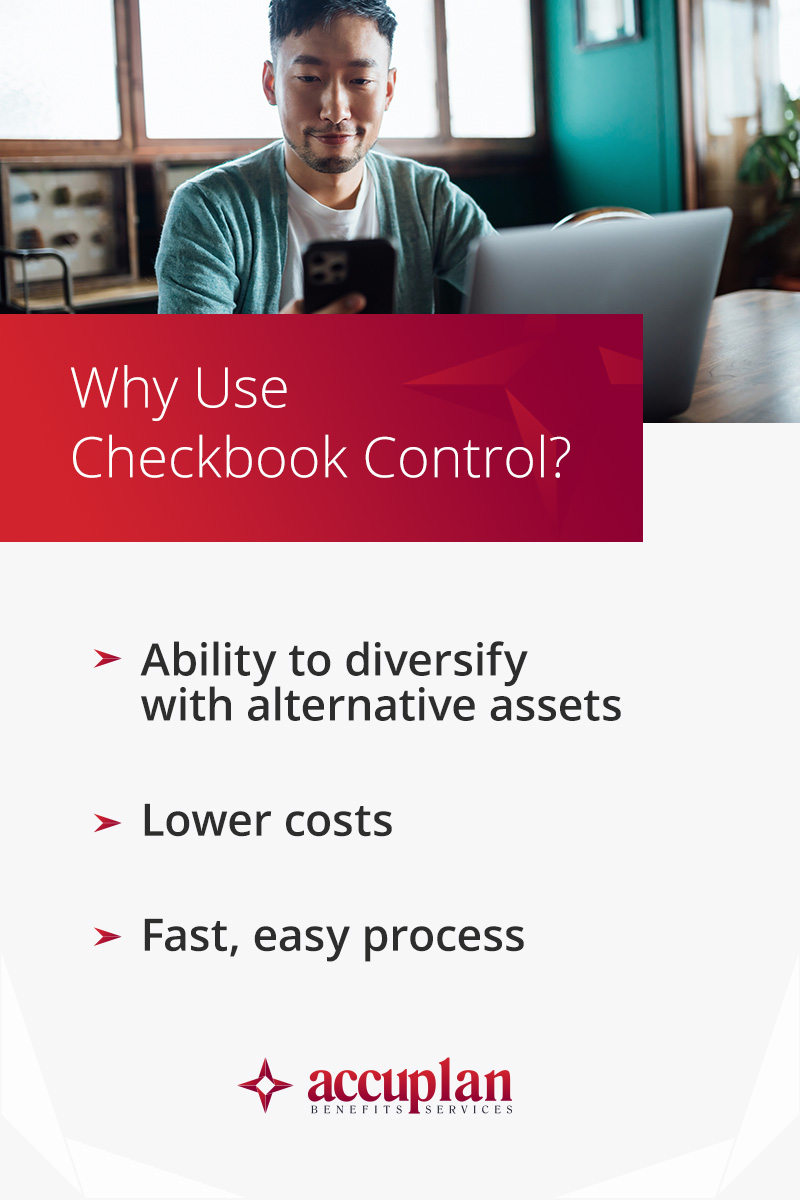 Why Use Checkbook Control?

➤ Ability to diversify with alternative assets

➤ Lower costs

➤ Fast, easy process

accuplan
BENEFITS SERVICES